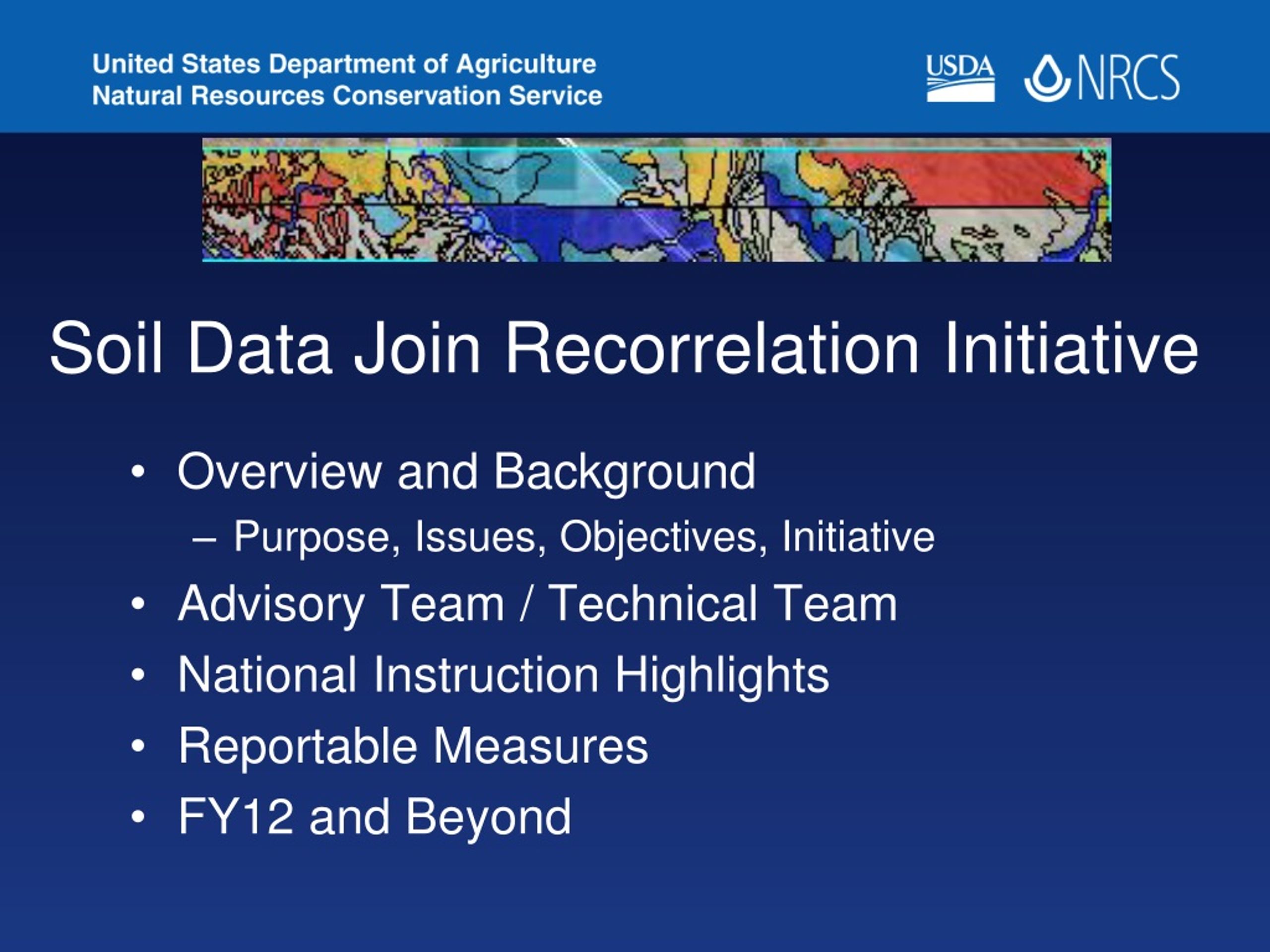 United States Department of Agriculture
Natural Resources Conservation Service

USDA NRCS

Soil Data Join Recorrelation Initiative

• Overview and Background
 – Purpose, Issues, Objectives, Initiative
• Advisory Team / Technical Team
• National Instruction Highlights
• Reportable Measures
• FY12 and Beyond